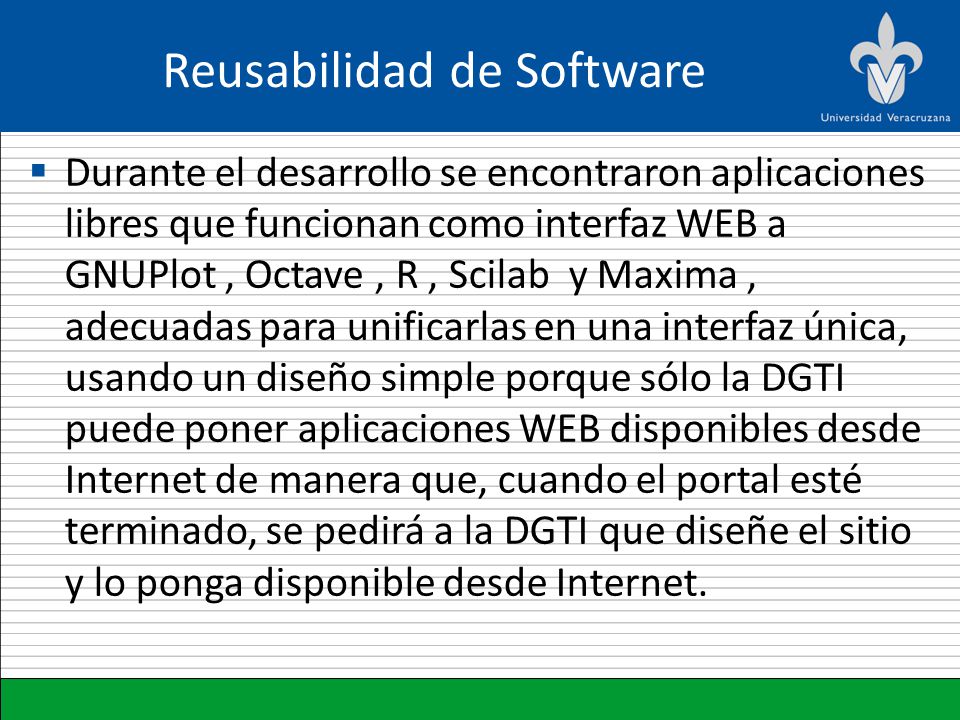 Reusabilidad de Software

Universidad Veracruzana

▪ Durante el desarrollo se encontraron aplicaciones libres que funcionan como interfaz WEB a GNUPlot , Octave , R , Scilab y Maxima , adecuadas para unificarlas en una interfaz única, usando un diseño simple porque sólo la DGTI puede poner aplicaciones WEB disponibles desde Internet de manera que, cuando el portal esté terminado, se pedirá a la DGTI que diseñe el sitio y lo ponga disponible desde Internet.